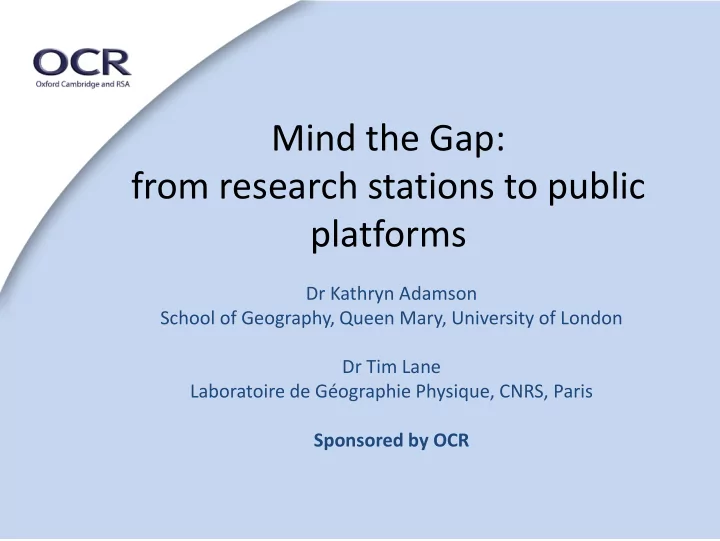 OCR
Oxford Cambridge and RSA

Mind the Gap:
from research stations to public platforms

Dr Kathryn Adamson
School of Geography, Queen Mary, University of London

Dr Tim Lane
Laboratoire de Géographie Physique, CNRS, Paris

Sponsored by OCR